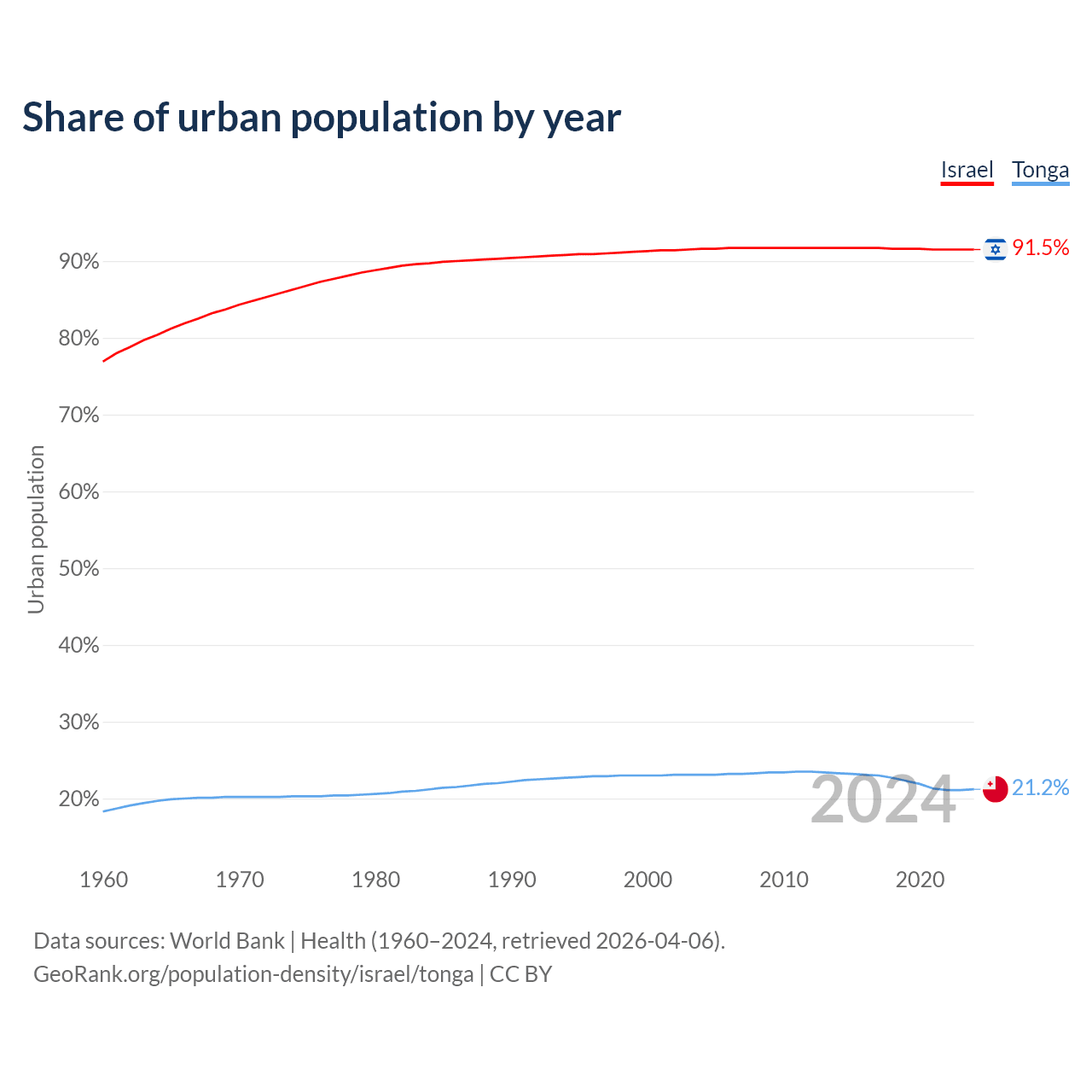 Share of urban population by year

Israel Tonga

Urban population

90%
80%
70%
60%
50%
40%
30%
20%

91.5%
21.2%

2024

1960 1970 1980 1990 2000 2010 2020

Data sources: World Bank | Health (1960–2024, retrieved 2026-04-06).
GeoRank.org/population-density/israel/tonga | CC BY